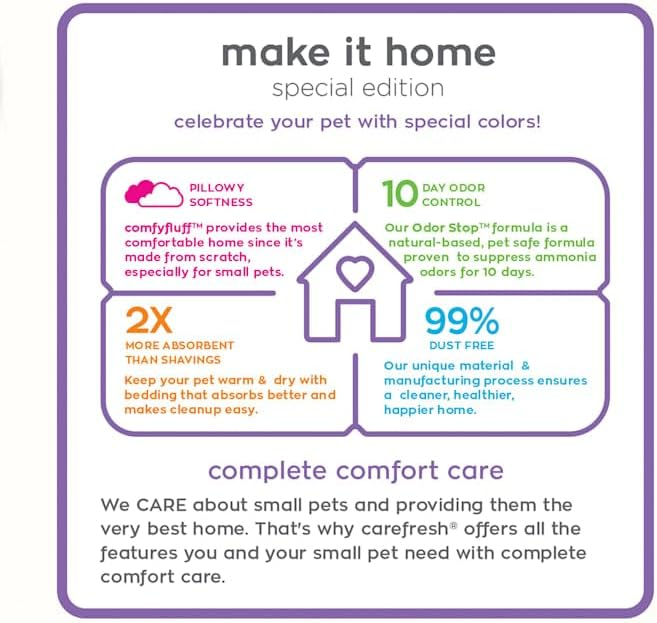 make it home
special edition
celebrate your pet with special colors!

PILLOWY SOFTNESS
comfyfluff™ provides the most comfortable home since it's made from scratch, especially for small pets.

10 DAY ODOR CONTROL
Our Odor Stop™ formula is a natural-based, pet safe formula proven to suppress ammonia odors for 10 days.

2X
MORE ABSORBENT THAN SHAVINGS
Keep your pet warm & dry with bedding that absorbs better and makes cleanup easy.

99%
DUST FREE
Our unique material & manufacturing process ensures a cleaner, healthier, happier home.

complete comfort care
We CARE about small pets and providing them the very best home. That's why carefresh® offers all the features you and your small pet need with complete comfort care.